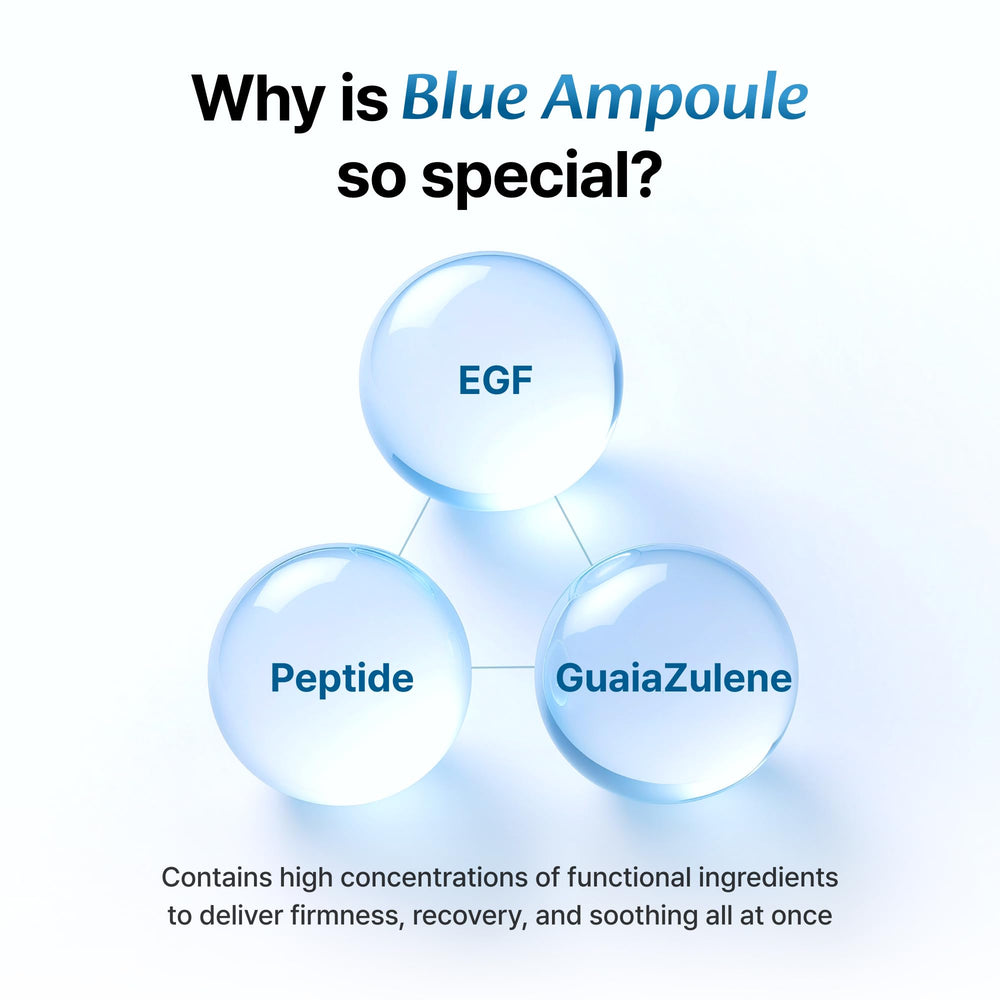 Why is Blue Ampoule so special?

EGF

Peptide

GuaiaZulene

Contains high concentrations of functional ingredients to deliver firmness, recovery, and soothing all at once